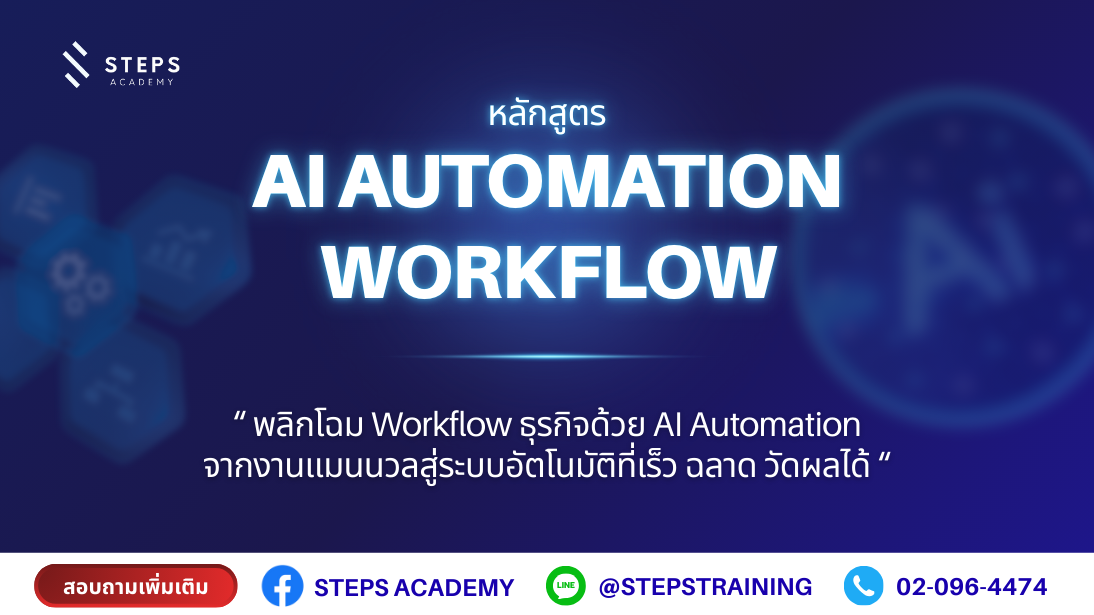 STEPS ACADEMY

หลักสูตร

AI AUTOMATION WORKFLOW

“ พลิกโฉม Workflow ธุรกิจด้วย AI Automation จากงานแมนนวลสู่ระบบอัตโนมัติที่เร็ว ฉลาด วัดผลได้ “

สอบถามเพิ่มเติม

STEPS ACADEMY

LINE

@STEPSTRAINING

02-096-4474